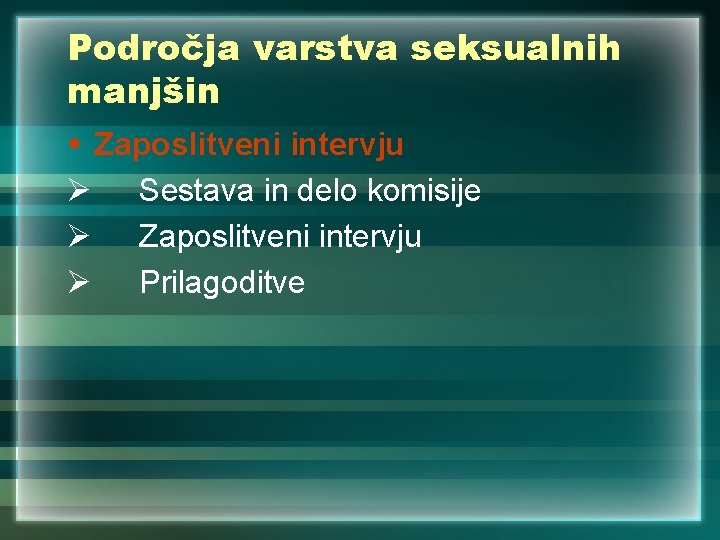 Področja varstva seksualnih manjšin

▪ Zaposlitveni intervju
➢ Sestava in delo komisije
➢ Zaposlitveni intervju
➢ Prilagoditve